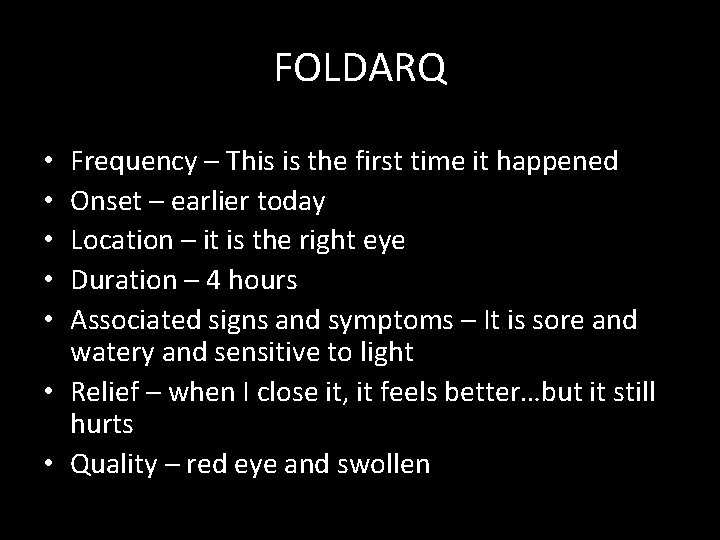 FOLDARQ

• Frequency – This is the first time it happened
• Onset – earlier today
• Location – it is the right eye
• Duration – 4 hours
• Associated signs and symptoms – It is sore and watery and sensitive to light
• Relief – when I close it, it feels better…but it still hurts
• Quality – red eye and swollen